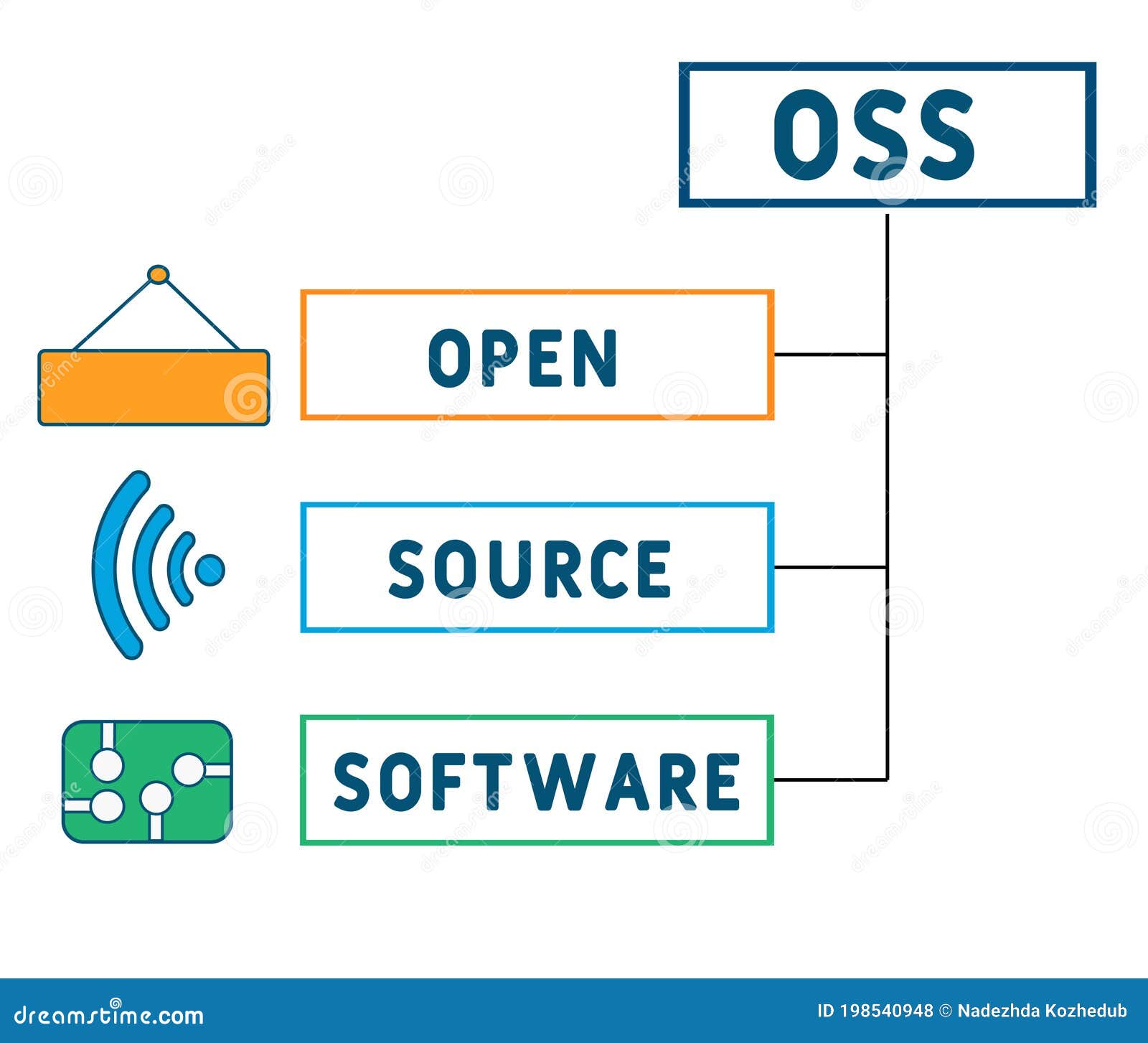 OSS

OPEN

SOURCE

SOFTWARE

dreamstime.com

ID 198540948 © Nadezhda Kozhedub